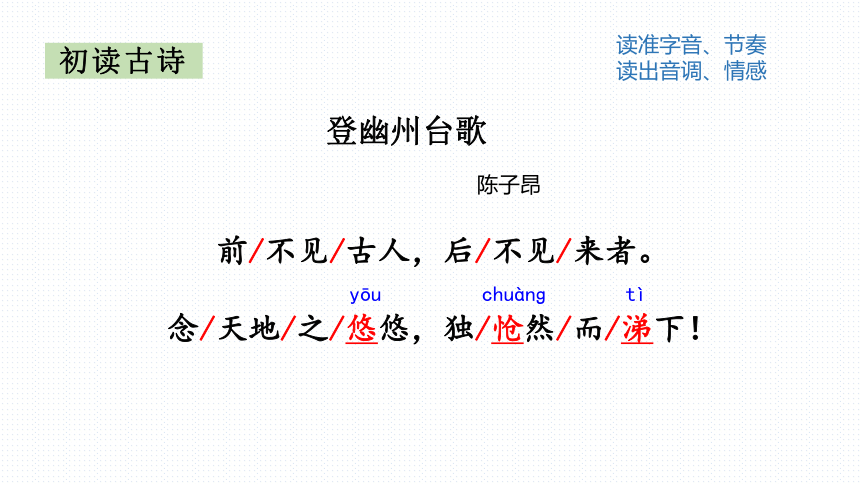 初读古诗

读准字音、节奏
读出音调、情感

登幽州台歌

陈子昂

前/不见/古人，后/不见/来者。

yōu chuàng tì
念/天地/之/悠悠，独/怆然/而/涕下！